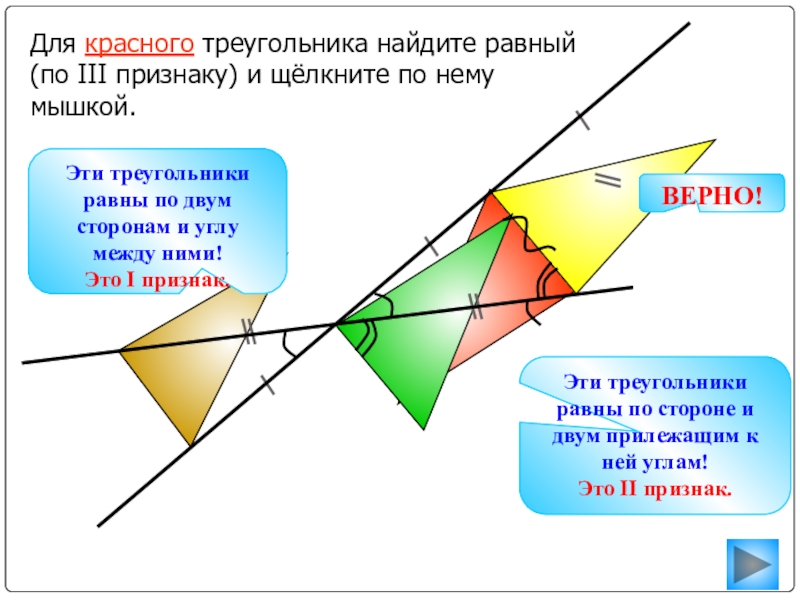 Для красного треугольника найдите равный (по III признаку) и щёлкните по нему мышкой.

Эти треугольники равны по двум сторонам и углу между ними!
Это I признак.

ВЕРНО!

Эти треугольники равны по стороне и двум прилежащим к ней углам!
Это II признак.